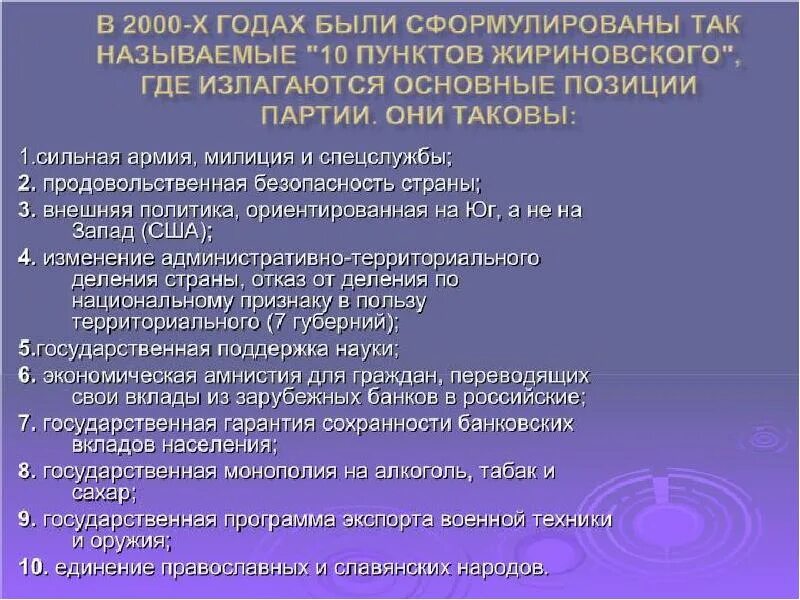 В 2000-Х ГОДАХ БЫЛИ СФОРМУЛИРОВАНЫ ТАК НАЗЫВАЕМЫЕ "10 ПУНКТОВ ЖИРИНОВСКОГО", ГДЕ ИЗЛАГАЮТСЯ ОСНОВНЫЕ ПОЗИЦИИ ПАРТИИ. ОНИ ТАКОВЫ:

1.сильная армия, милиция и спецслужбы;
2. продовольственная безопасность страны;
3. внешняя политика, ориентированная на Юг, а не на Запад (США);
4. изменение административно-территориального деления страны, отказ от деления по национальному признаку в пользу территориального (7 губерний);
5.государственная поддержка науки;
6. экономическая амнистия для граждан, переводящих свои вклады из зарубежных банков в российские;
7. государственная гарантия сохранности банковских вкладов населения;
8. государственная монополия на алкоголь, табак и сахар;
9. государственная программа экспорта военной техники и оружия;
10. единение православных и славянских народов.